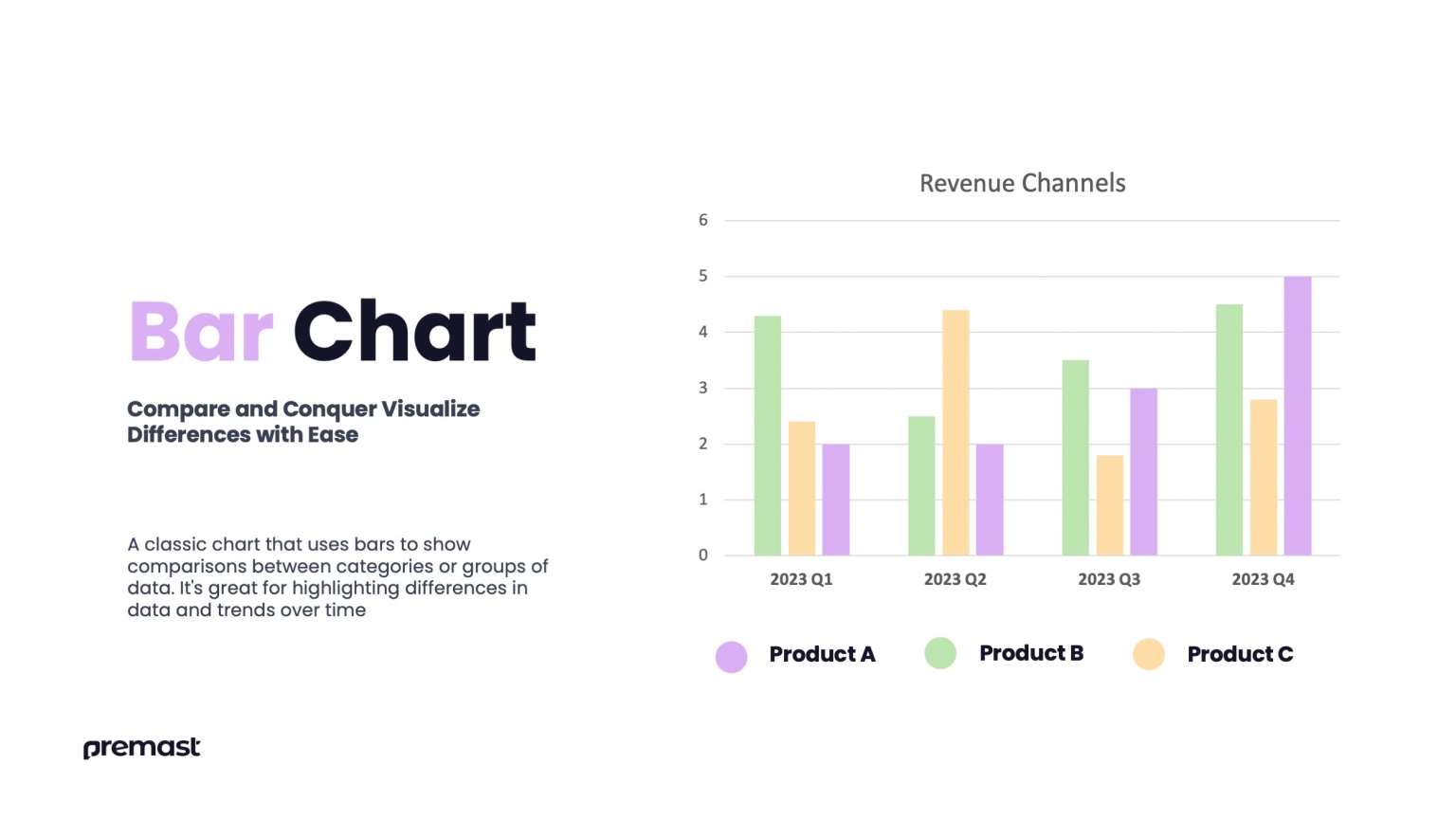 Bar Chart

Compare and Conquer Visualize Differences with Ease

A classic chart that uses bars to show comparisons between categories or groups of data. It's great for highlighting differences in data and trends over time

Revenue Channels

6
5
4
3
2
1
0

2023 Q1
2023 Q2
2023 Q3
2023 Q4

Product A
Product B
Product C

premast